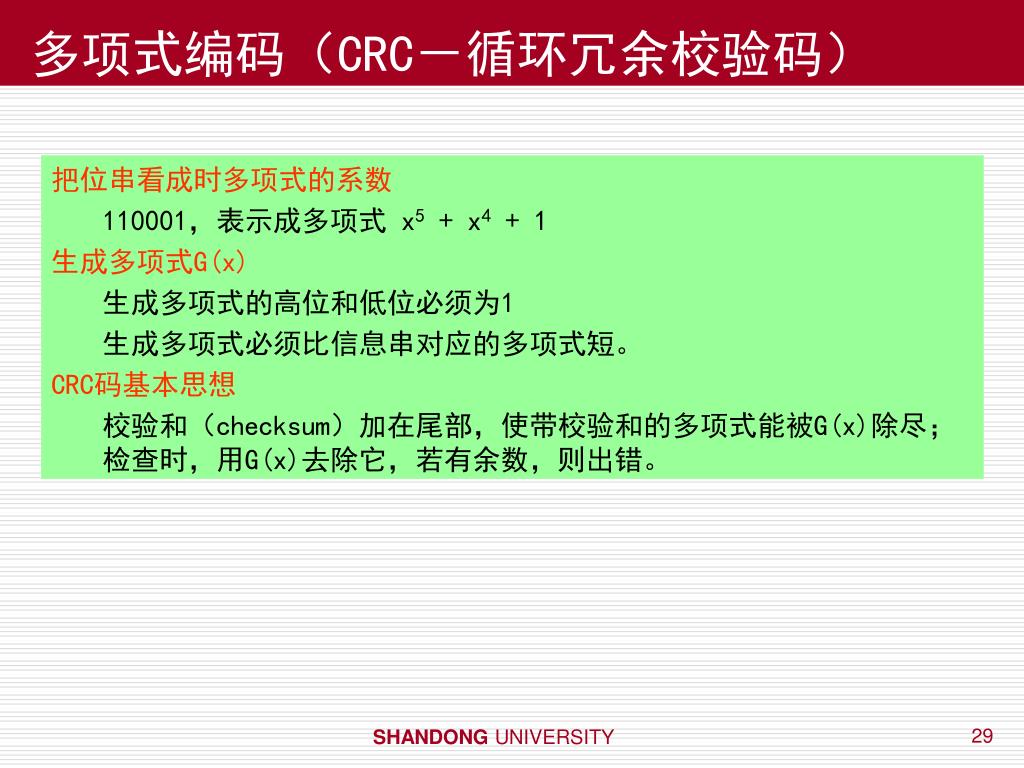 多项式编码（CRC－循环冗余校验码）

把位串看成时多项式的系数

110001，表示成多项式 $x^5 + x^4 + 1$

生成多项式G(x)

生成多项式的高位和低位必须为1

生成多项式必须比信息串对应的多项式短。

CRC码基本思想

校验和（checksum）加在尾部，使带校验和的多项式能被G(x)除尽；检查时，用G(x)去除它，若有余数，则出错。

SHANDONG UNIVERSITY

29